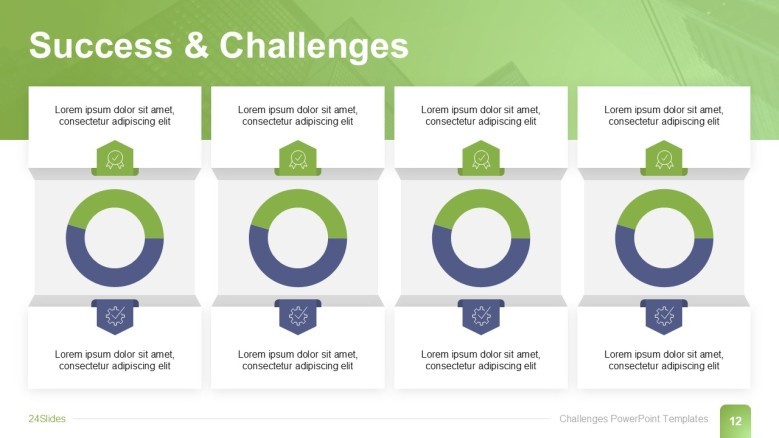 Success & Challenges

Lorem ipsum dolor sit amet, consectetur adipiscing elit

Lorem ipsum dolor sit amet, consectetur adipiscing elit

Lorem ipsum dolor sit amet, consectetur adipiscing elit

Lorem ipsum dolor sit amet, consectetur adipiscing elit

Lorem ipsum dolor sit amet, consectetur adipiscing elit

Lorem ipsum dolor sit amet, consectetur adipiscing elit

Lorem ipsum dolor sit amet, consectetur adipiscing elit

Lorem ipsum dolor sit amet, consectetur adipiscing elit

24Slides

Challenges PowerPoint Templates

12